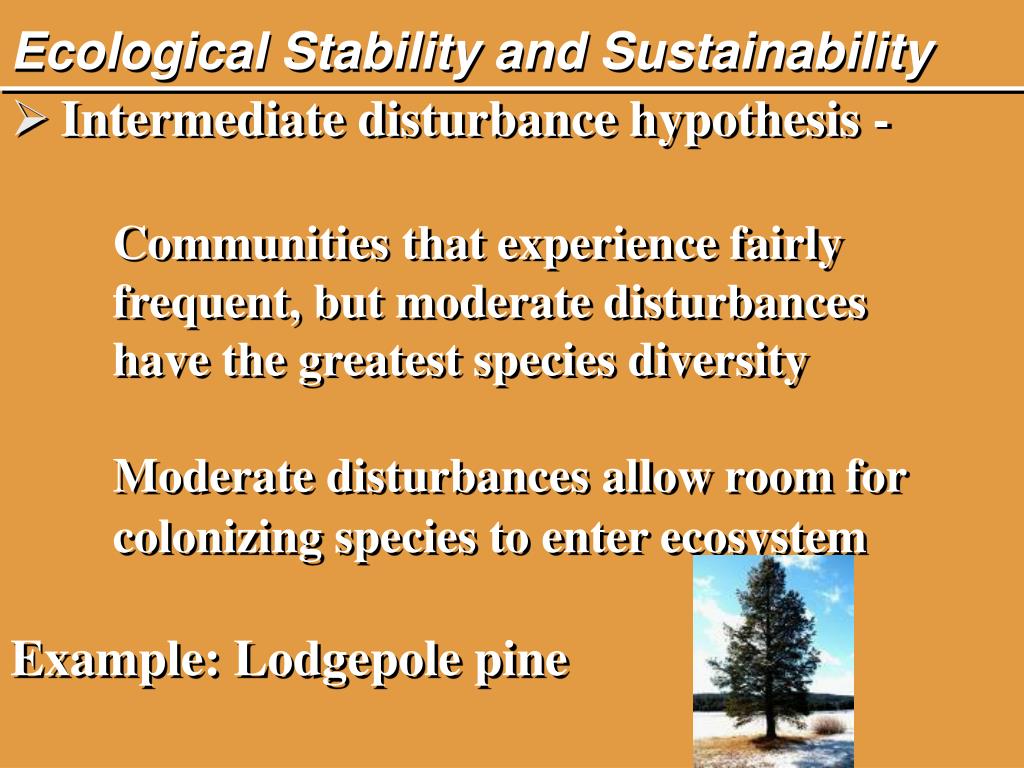 Ecological Stability and Sustainability

➢ Intermediate disturbance hypothesis -

Communities that experience fairly frequent, but moderate disturbances have the greatest species diversity

Moderate disturbances allow room for colonizing species to enter ecosystem

Example: Lodgepole pine